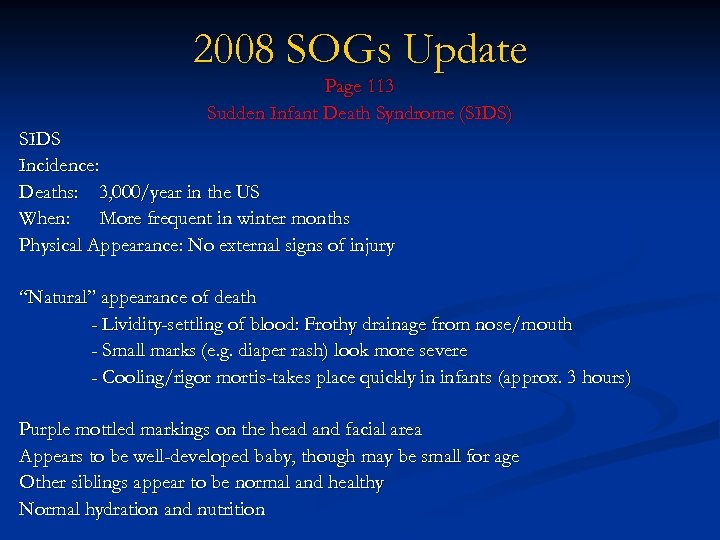 2008 SOGs Update

Page 113

Sudden Infant Death Syndrome (SIDS)

SIDS

Incidence:

Deaths: 3,000/year in the US

When: More frequent in winter months

Physical Appearance: No external signs of injury

“Natural” appearance of death

- Lividity-settling of blood: Frothy drainage from nose/mouth

- Small marks (e.g. diaper rash) look more severe

- Cooling/rigor mortis-takes place quickly in infants (approx. 3 hours)

Purple mottled markings on the head and facial area

Appears to be well-developed baby, though may be small for age

Other siblings appear to be normal and healthy

Normal hydration and nutrition